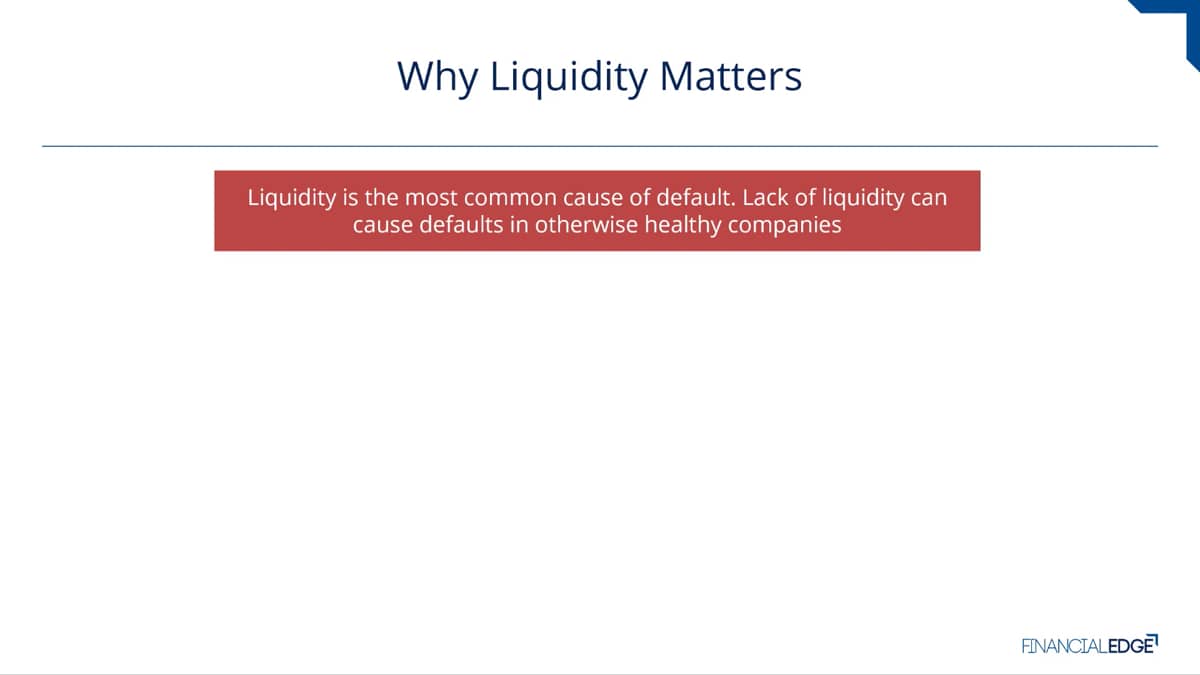 Why Liquidity Matters

Liquidity is the most common cause of default. Lack of liquidity can cause defaults in otherwise healthy companies

FINANCIALEDGE